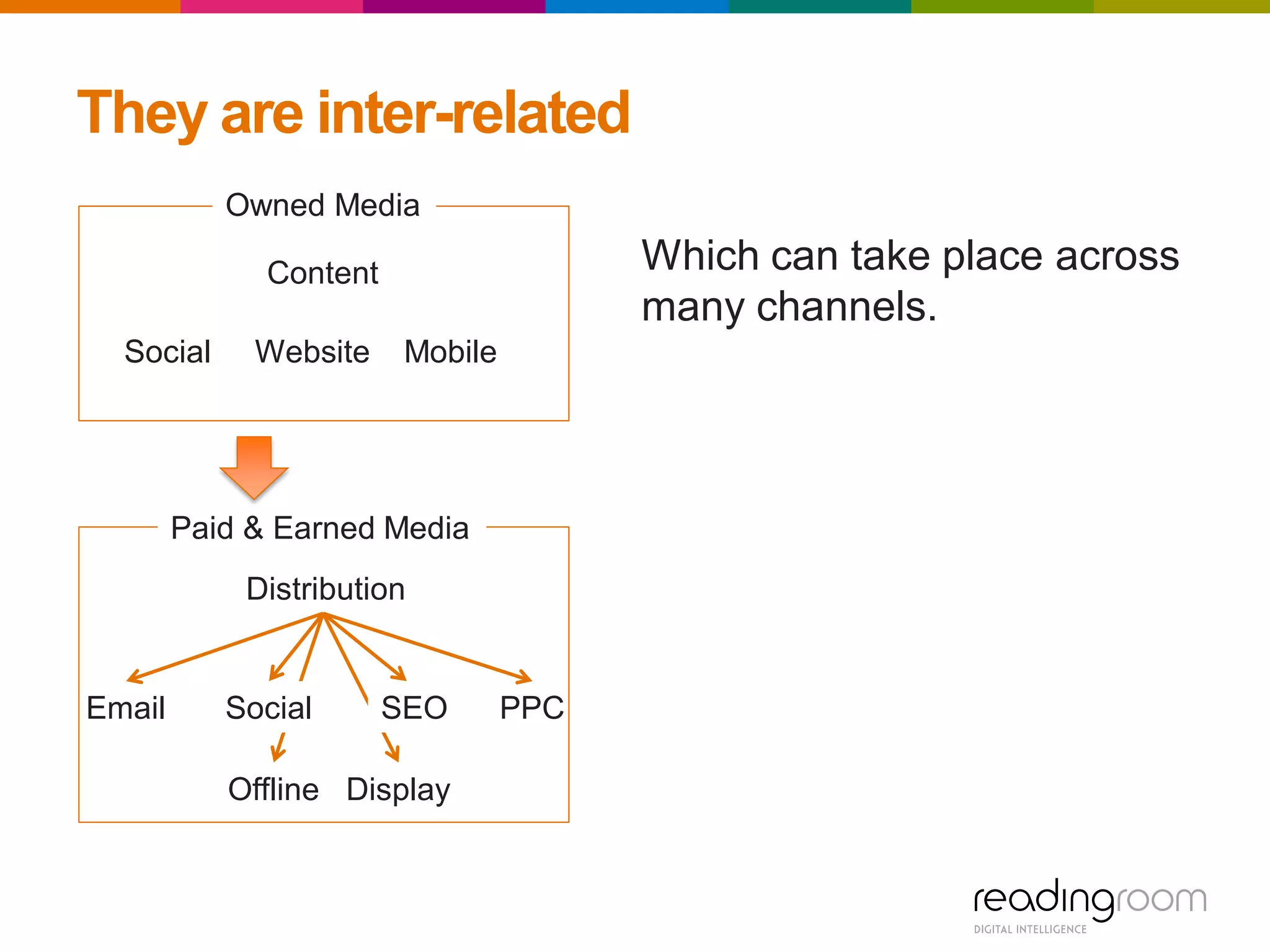 They are inter-related

Owned Media

Content

Social Website Mobile

Paid & Earned Media

Distribution

Email Social SEO PPC

Offline Display

Which can take place across many channels.

readingroom
DIGITAL INTELLIGENCE